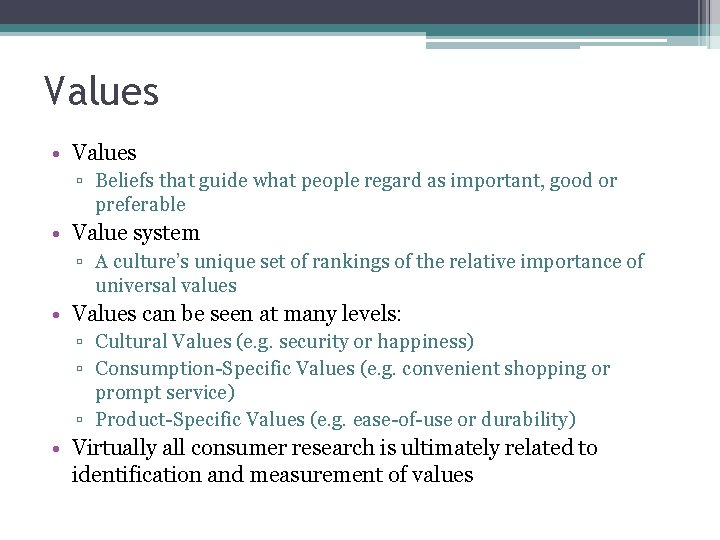 Values

• Values
▫ Beliefs that guide what people regard as important, good or preferable
• Value system
▫ A culture's unique set of rankings of the relative importance of universal values
• Values can be seen at many levels:
▫ Cultural Values (e.g. security or happiness)
▫ Consumption-Specific Values (e.g. convenient shopping or prompt service)
▫ Product-Specific Values (e.g. ease-of-use or durability)
• Virtually all consumer research is ultimately related to identification and measurement of values